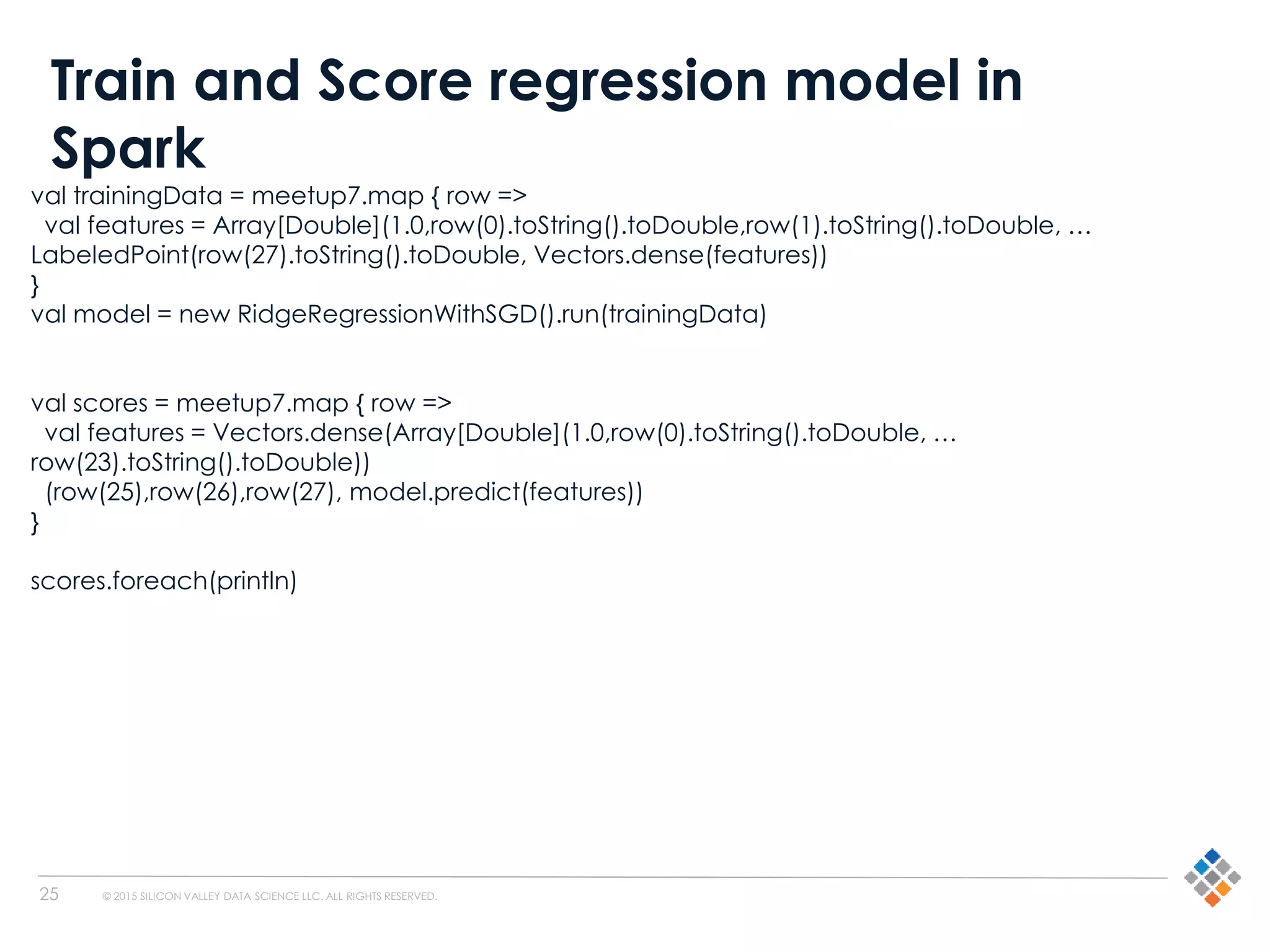 Train and Score regression model in Spark

val trainingData = meetup7.map { row =>
  val features = Array[Double](1.0,row(0).toString().toDouble,row(1).toString().toDouble, …
LabeledPoint(row(27).toString().toDouble, Vectors.dense(features))
}
val model = new RidgeRegressionWithSGD().run(trainingData)

val scores = meetup7.map { row =>
  val features = Vectors.dense(Array[Double](1.0,row(0).toString().toDouble, …
row(23).toString().toDouble))
  (row(25),row(26),row(27), model.predict(features))
}

scores.foreach(println)

25 © 2015 SILICON VALLEY DATA SCIENCE LLC. ALL RIGHTS RESERVED.